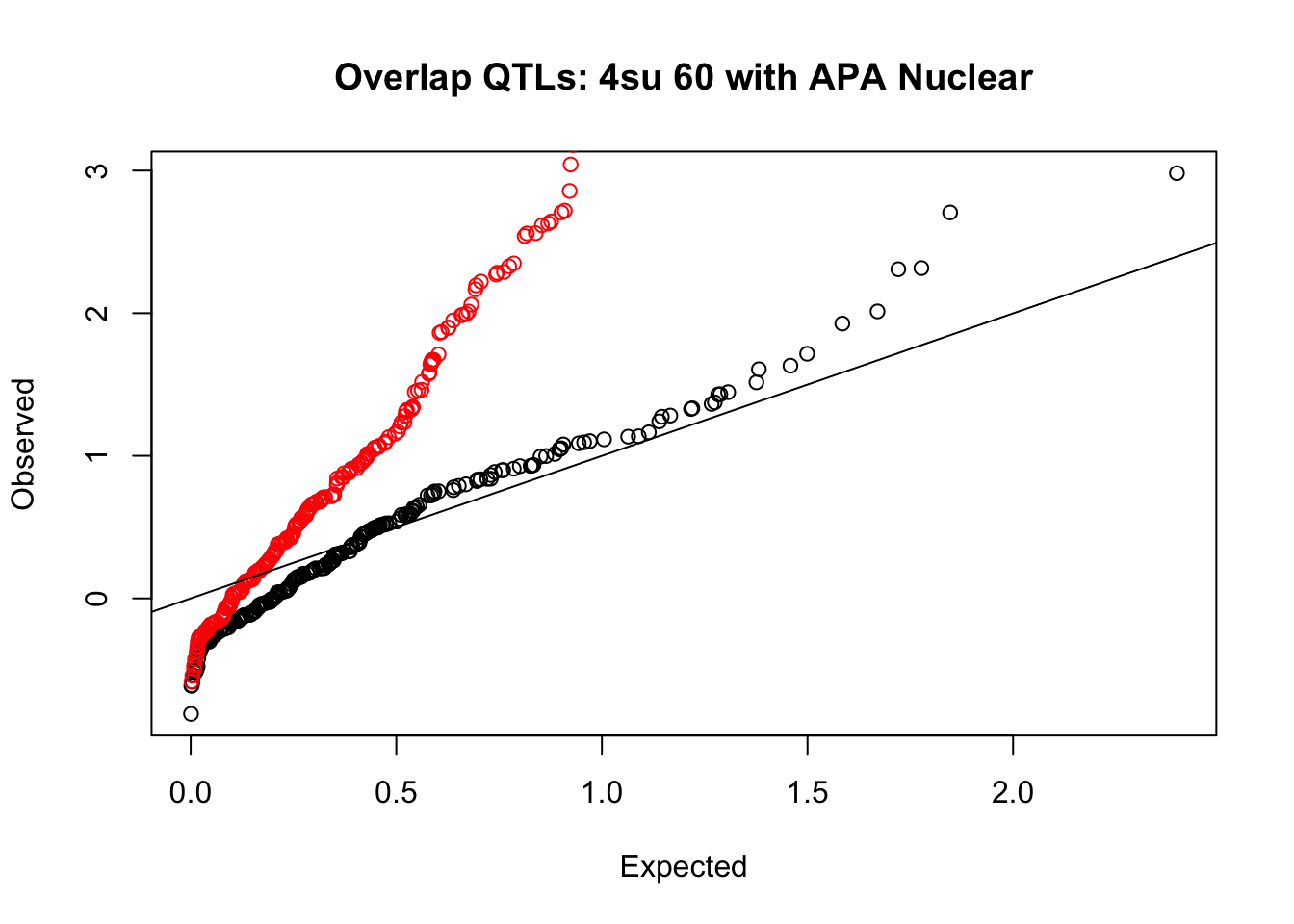 Overlap QTLs: 4su 60 with APA Nuclear

Observed

3
2
1
0

0.0
0.5
1.0
1.5
2.0

Expected